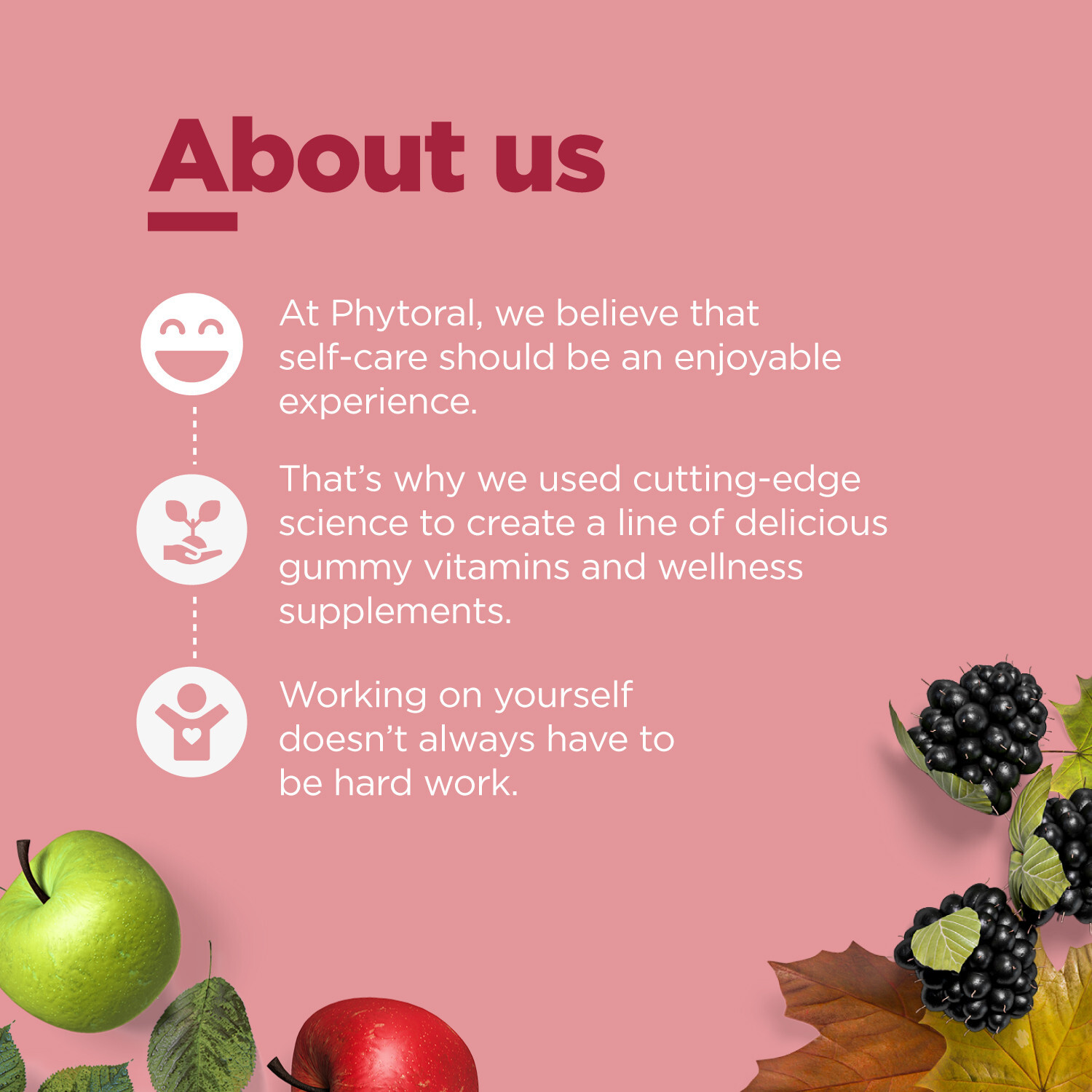 About us

At Phytoral, we believe that self-care should be an enjoyable experience.

That's why we used cutting-edge science to create a line of delicious gummy vitamins and wellness supplements.

Working on yourself doesn't always have to be hard work.